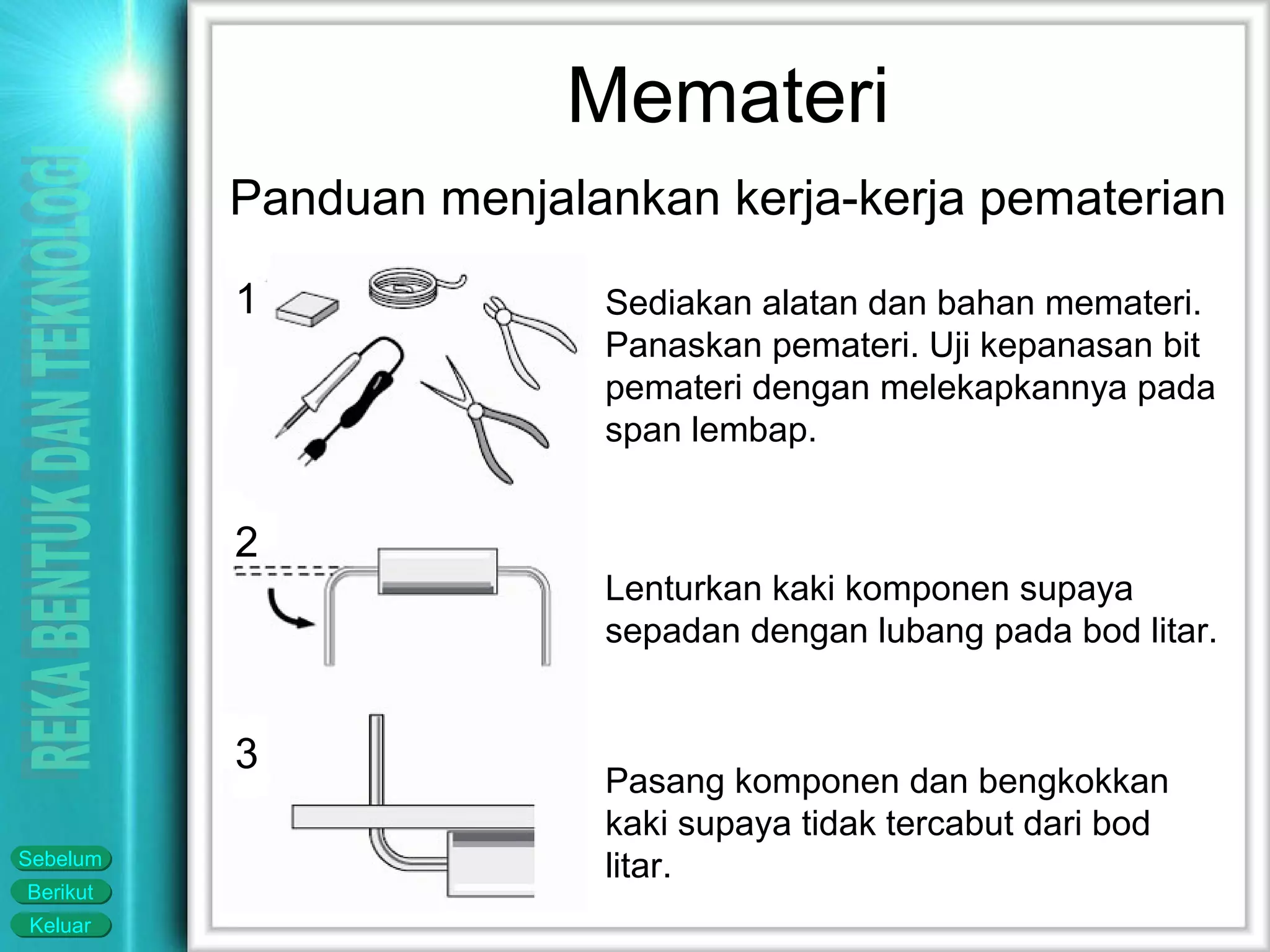 REKA BENTUK DAN TEKNOLOGI

Memateri

Panduan menjalankan kerja-kerja pematerian

1

Sediakan alatan dan bahan memateri. Panaskan pemateri. Uji kepanasan bit pemateri dengan melekapkannya pada span lembap.

2

Lenturkan kaki komponen supaya sepadan dengan lubang pada bod litar.

3

Pasang komponen dan bengkokkan kaki supaya tidak tercabut dari bod litar.

Sebelum
Berikut
Keluar